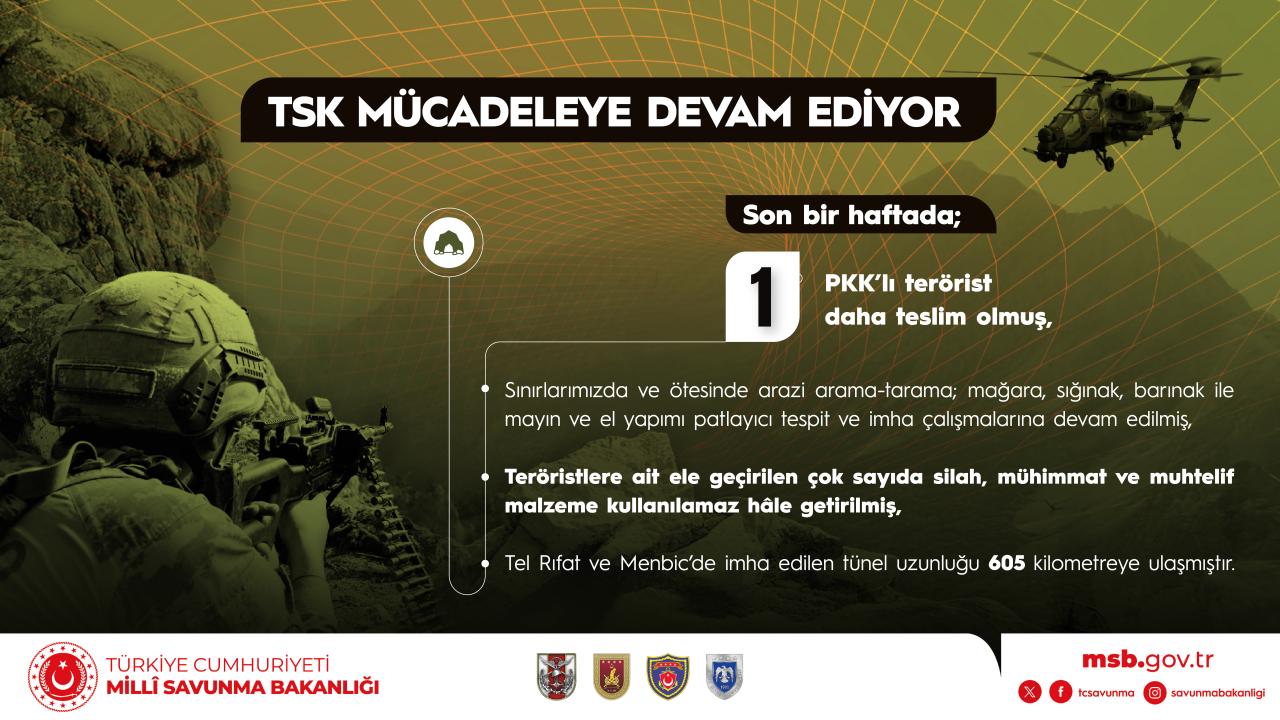 TSK MÜCADELEYE DEVAM EDİYOR

Son bir haftada;

1 PKK'lı terörist daha teslim olmuş,

Sınırlarımızda ve ötesinde arazi arama-tarama; mağara, sığınak, barınak ile mayın ve el yapımı patlayıcı tespit ve imha çalışmalarına devam edilmiş,

Teröristlere ait ele geçirilen çok sayıda silah, mühimmat ve muhtelif malzeme kullanılamaz hâle getirilmiş,

Tel Rıfat ve Menbic'de imha edilen tünel uzunluğu 605 kilometreye ulaşmıştır.

TÜRKİYE CUMHURİYETİ
MİLLÎ SAVUNMA BAKANLIĞI

msb.gov.tr

tcsavunma savunmabakanligi